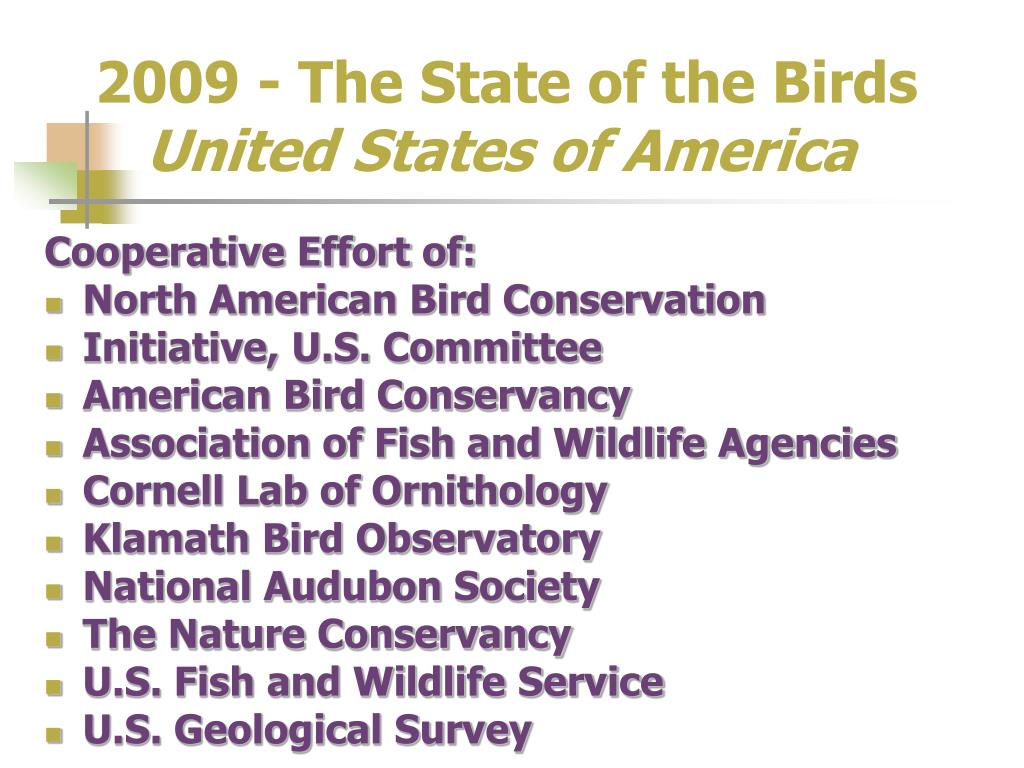 2009 - The State of the Birds
United States of America

Cooperative Effort of:
- North American Bird Conservation
- Initiative, U.S. Committee
- American Bird Conservancy
- Association of Fish and Wildlife Agencies
- Cornell Lab of Ornithology
- Klamath Bird Observatory
- National Audubon Society
- The Nature Conservancy
- U.S. Fish and Wildlife Service
- U.S. Geological Survey